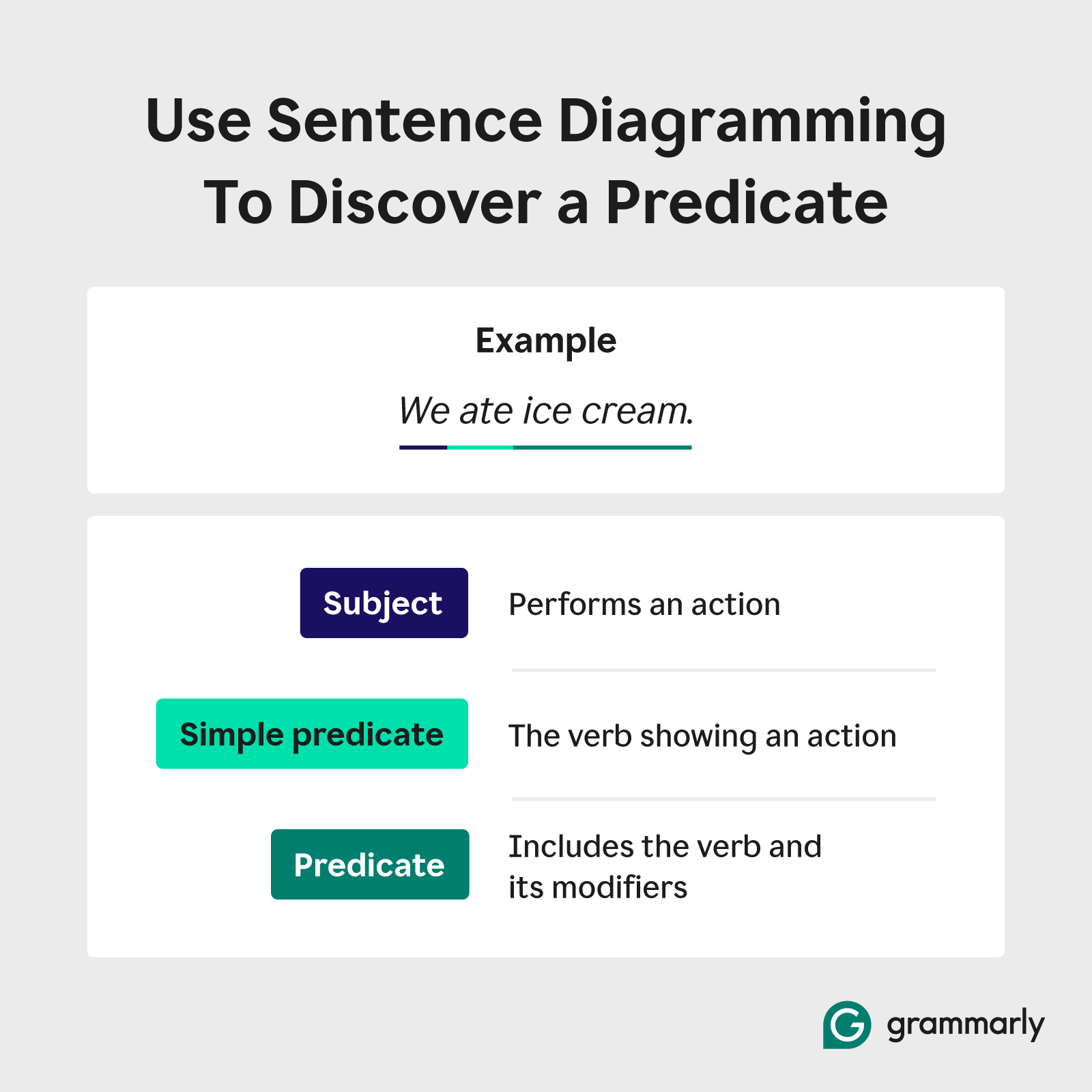 Use Sentence Diagramming To Discover a Predicate

Example

We ate ice cream.

Subject

Performs an action

Simple predicate

The verb showing an action

Predicate

Includes the verb and its modifiers

grammarly